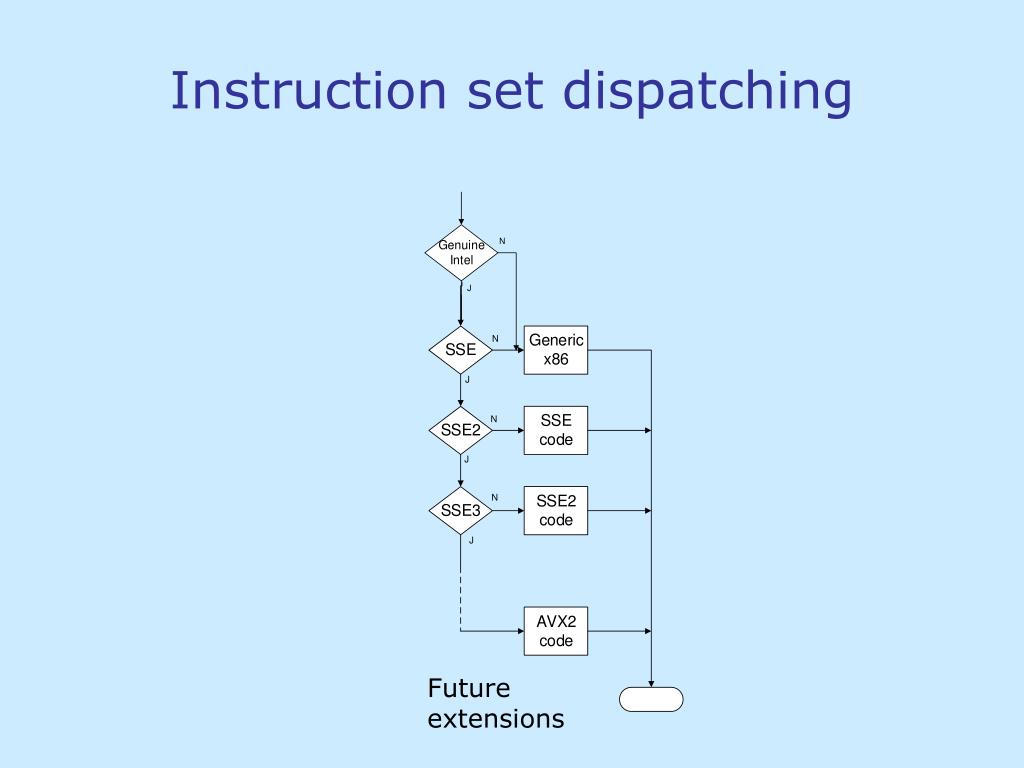 Instruction set dispatching

Genuine Intel
N
J
SSE
N
Generic x86
J
SSE2
N
SSE code
J
SSE3
N
SSE2 code
J
AVX2 code

Future extensions